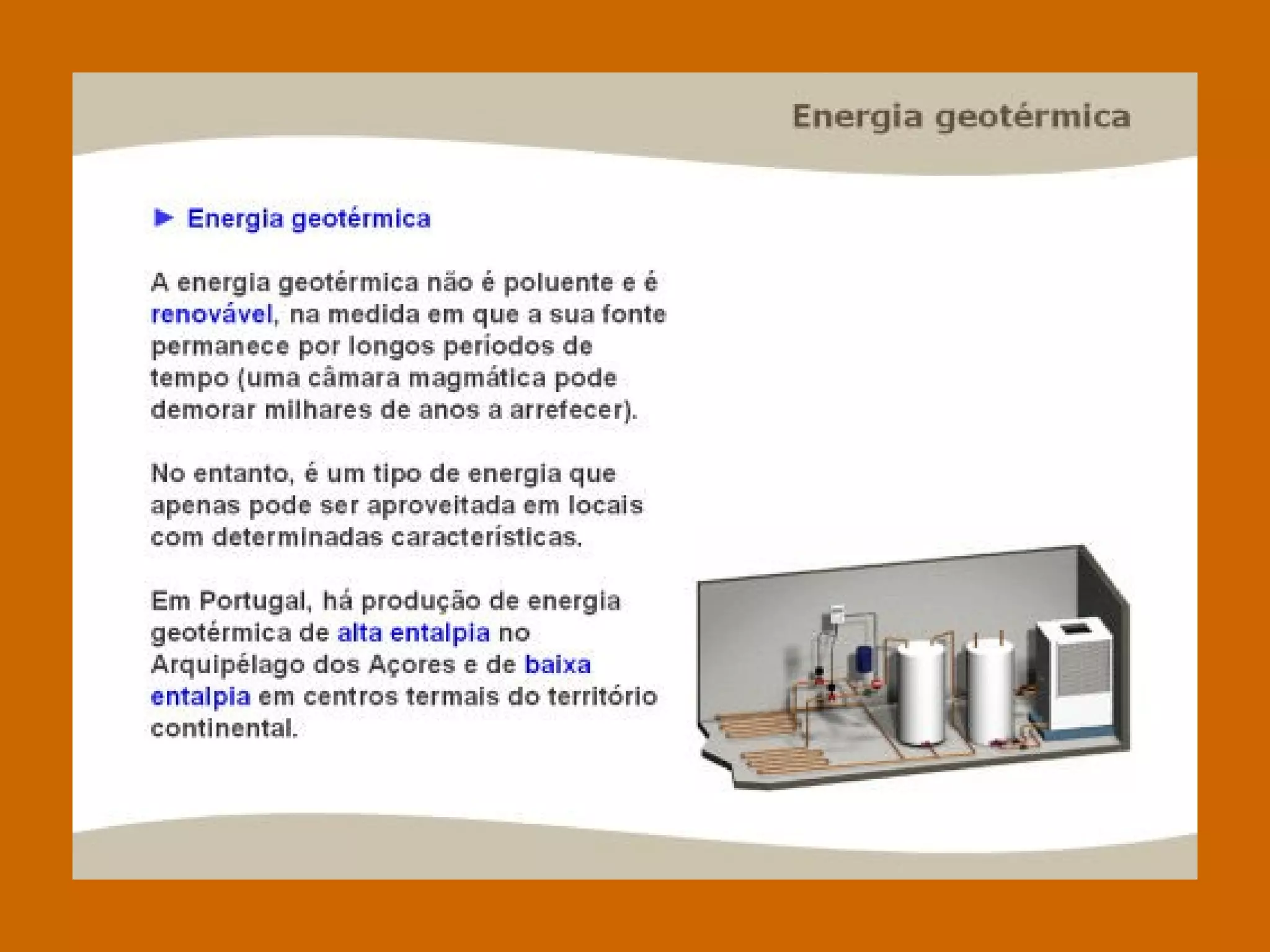 Energia geotérmica

► Energia geotérmica

A energia geotérmica não é poluente e é renovável, na medida em que a sua fonte permanece por longos períodos de tempo (uma câmara magmática pode demorar milhares de anos a arrefecer).

No entanto, é um tipo de energia que apenas pode ser aproveitada em locais com determinadas características.

Em Portugal, há produção de energia geotérmica de alta entalpia no Arquipélago dos Açores e de baixa entalpia em centros termais do território continental.